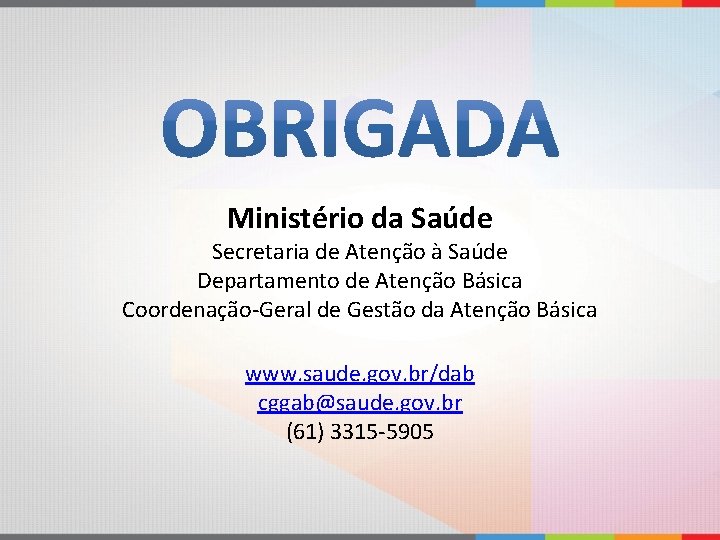 OBRIGADA

Ministério da Saúde
Secretaria de Atenção à Saúde
Departamento de Atenção Básica
Coordenação-Geral de Gestão da Atenção Básica

www.saude.gov.br/dab
cggab@saude.gov.br
(61) 3315-5905